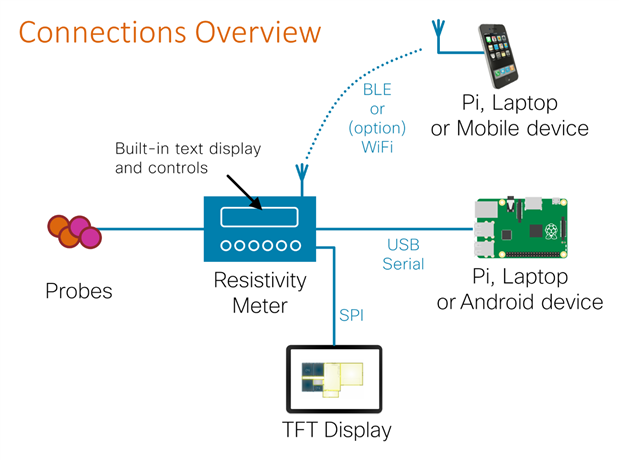 Connections Overview

BLE
or
(option)
WiFi

Pi, Laptop
or Mobile device

Built-in text display
and controls

Probes

Resistivity
Meter

USB
Serial

Pi, Laptop
or Android device

SPI

TFT Display